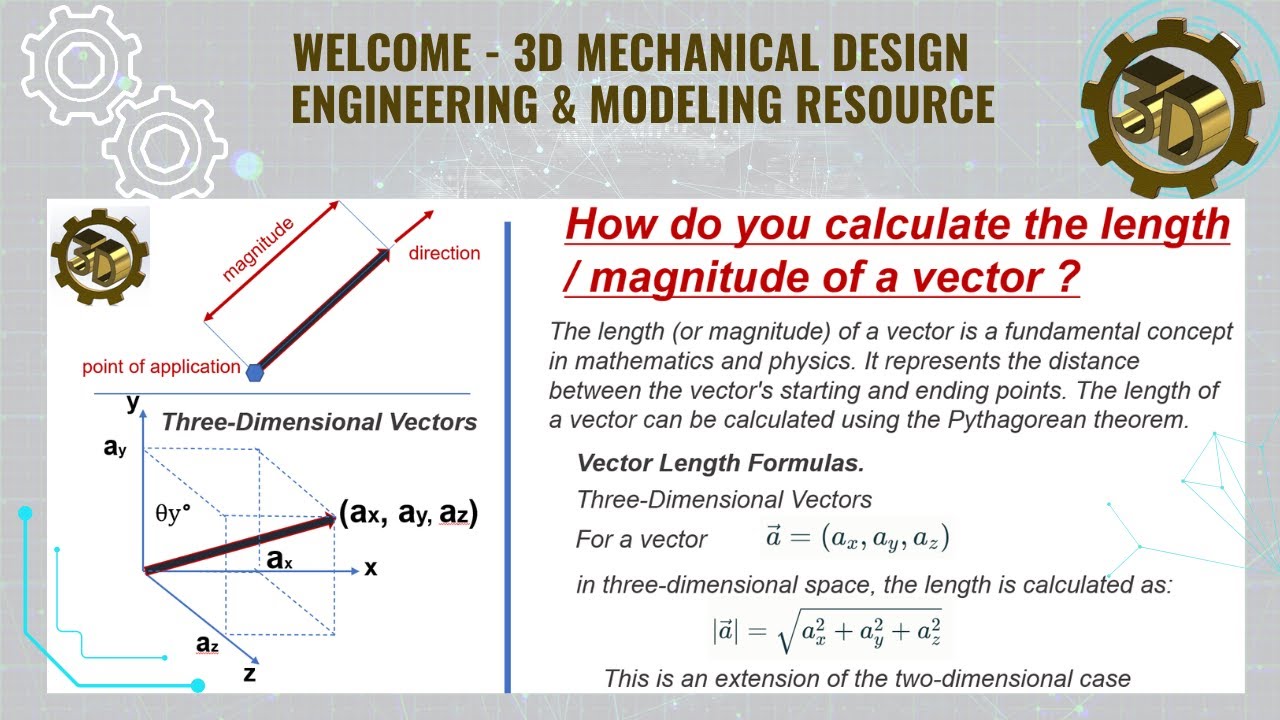 WELCOME - 3D MECHANICAL DESIGN ENGINEERING & MODELING RESOURCE

3D

3D

magnitude

direction

point of application

y

Three-Dimensional Vectors

$a_y$

θy°

$(a_x, a_y, a_z)$

$a_x$

x

$a_z$

z

How do you calculate the length / magnitude of a vector ?

The length (or magnitude) of a vector is a fundamental concept in mathematics and physics. It represents the distance between the vector's starting and ending points. The length of a vector can be calculated using the Pythagorean theorem.

Vector Length Formulas.

Three-Dimensional Vectors

For a vector $\vec{a} = (a_x, a_y, a_z)$

in three-dimensional space, the length is calculated as:

$|\vec{a}| = \sqrt{a_x^2 + a_y^2 + a_z^2}$

This is an extension of the two-dimensional case